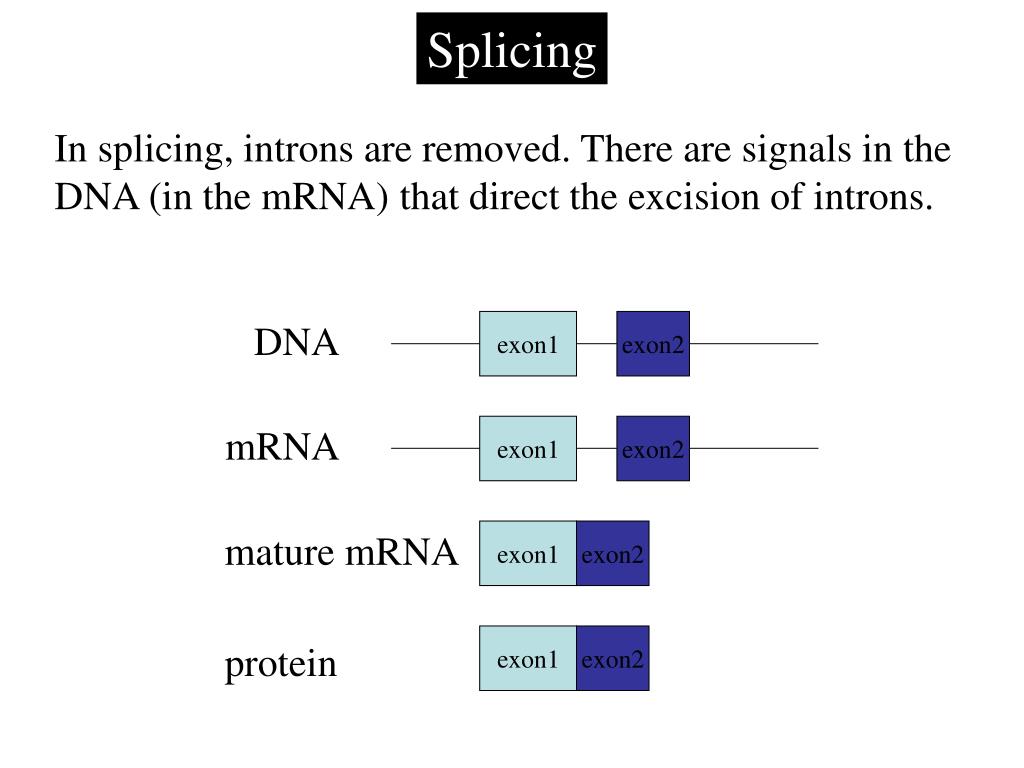 Splicing

In splicing, introns are removed. There are signals in the DNA (in the mRNA) that direct the excision of introns.

DNA exon1 exon2

mRNA exon1 exon2

mature mRNA exon1 exon2

protein exon1 exon2